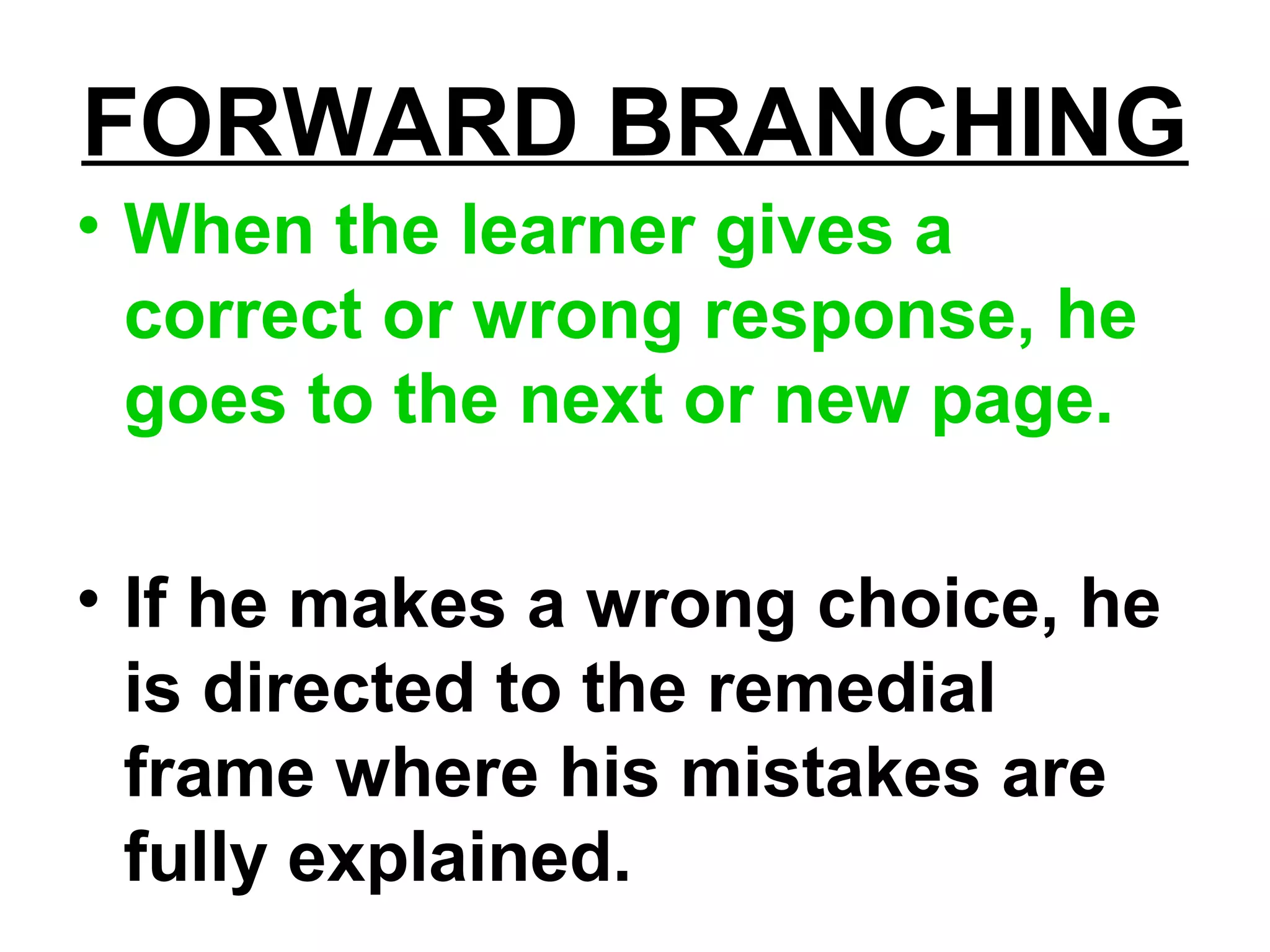 FORWARD BRANCHING

• When the learner gives a correct or wrong response, he goes to the next or new page.

• If he makes a wrong choice, he is directed to the remedial frame where his mistakes are fully explained.